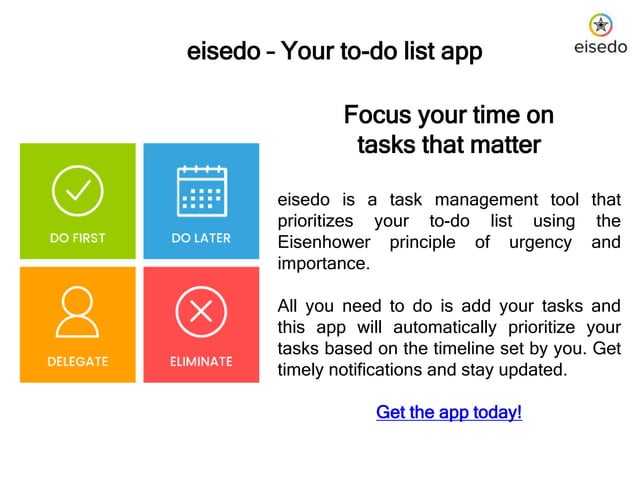 eisedo

eisedo – Your to-do list app

DO FIRST

DO LATER

DELEGATE

ELIMINATE

Focus your time on tasks that matter

eisedo is a task management tool that prioritizes your to-do list using the Eisenhower principle of urgency and importance.

All you need to do is add your tasks and this app will automatically prioritize your tasks based on the timeline set by you. Get timely notifications and stay updated.

Get the app today!